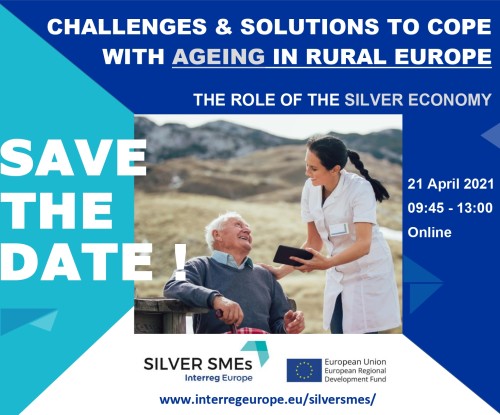 CHALLENGES & SOLUTIONS TO COPE WITH AGEING IN RURAL EUROPE

THE ROLE OF THE SILVER ECONOMY

SAVE THE DATE !

21 April 2021
09:45 - 13:00
Online

SILVER SMEs
Interreg Europe

European Union
European Regional Development Fund

www.interregeurope.eu/silversmes/